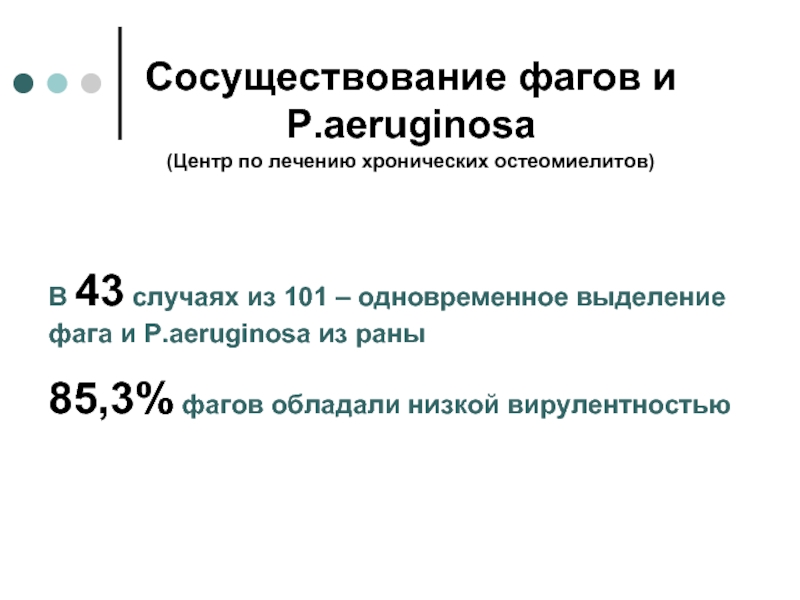 Сосуществование фагов и P.aeruginosa
(Центр по лечению хронических остеомиелитов)

В 43 случаях из 101 – одновременное выделение фага и P.aeruginosa из раны

85,3% фагов обладали низкой вирулентностью